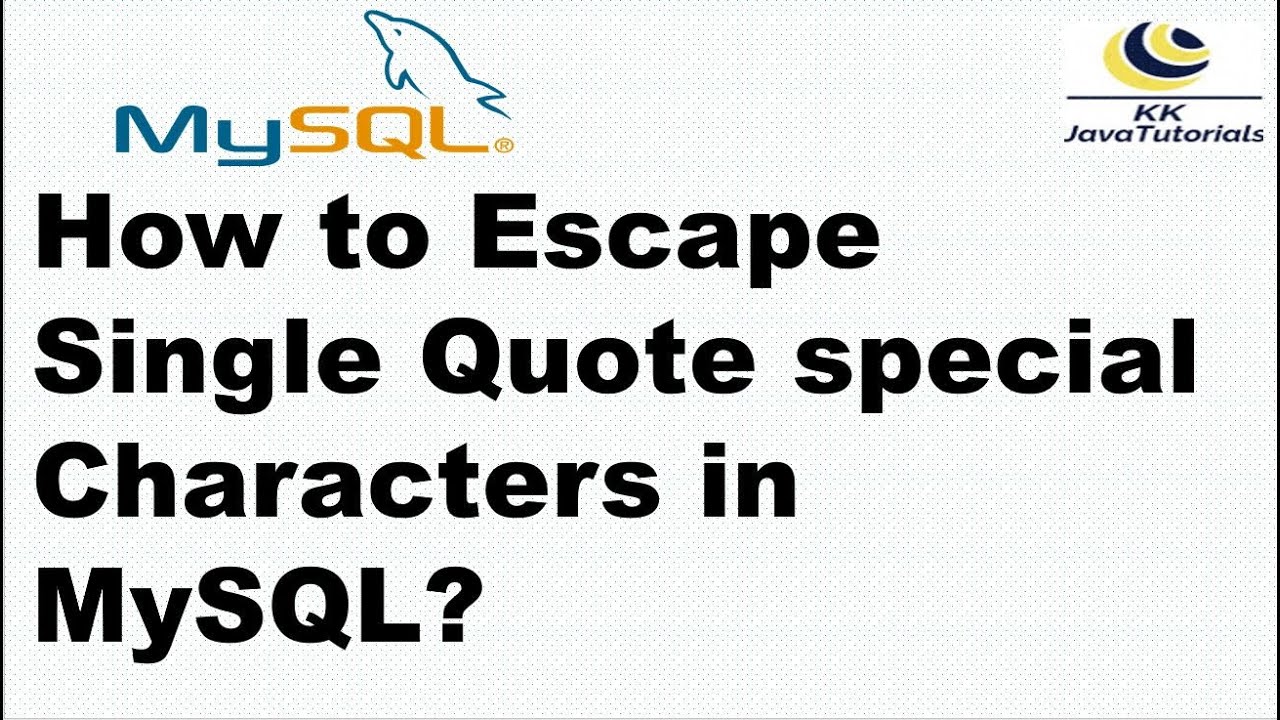 MySQL®

KK
JavaTutorials

How to Escape Single Quote special Characters in MySQL?